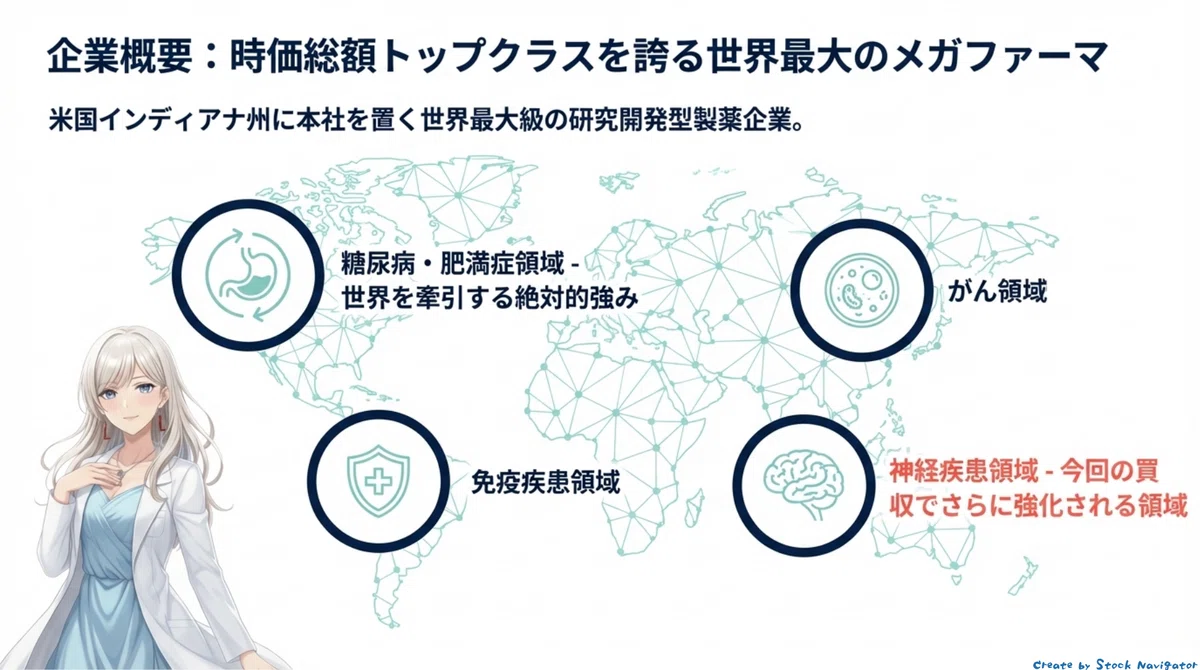 企業概要：時価総額トップクラスを誇る世界最大のメガファーマ

米国インディアナ州に本社を置く世界最大級の研究開発型製薬企業。

糖尿病・肥満症領域 - 世界を牽引する絶対的強み

がん領域

免疫疾患領域

神経疾患領域 - 今回の買収でさらに強化される領域

Create by Stock Navigator